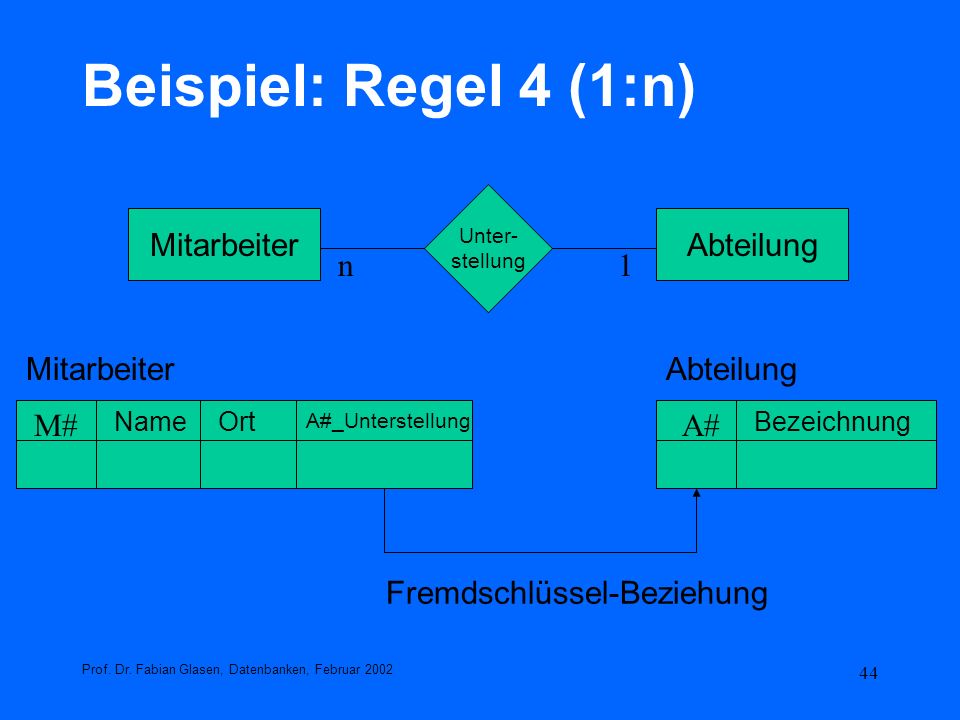 Beispiel: Regel 4 (1:n)

Mitarbeiter
n
Unter-stellung
1
Abteilung

Mitarbeiter

| M# | Name | Ort | A#_Unterstellung |
|---|---|---|---|
| | | | |

Abteilung

| A# | Bezeichnung |
|---|---|
| | |

Fremdschlüssel-Beziehung

Prof. Dr. Fabian Glasen, Datenbanken, Februar 2002

44